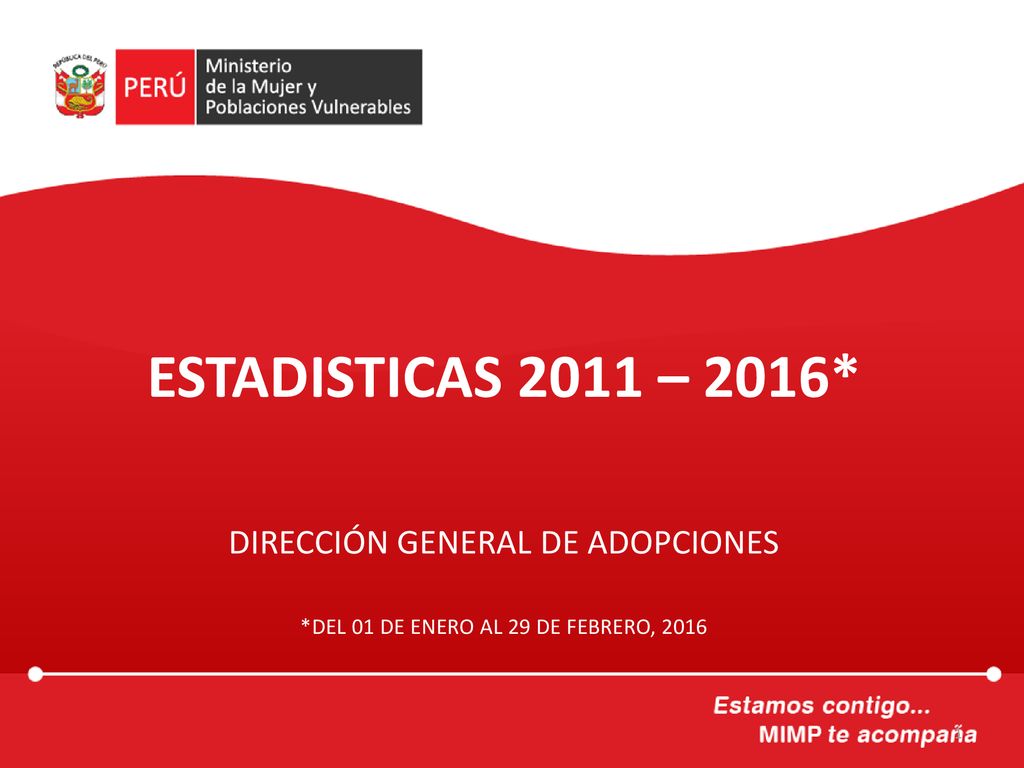 REPÚBLICA DEL PERÚ

PERÚ

Ministerio de la Mujer y Poblaciones Vulnerables

ESTADISTICAS 2011 – 2016*

DIRECCIÓN GENERAL DE ADOPCIONES

*DEL 01 DE ENERO AL 29 DE FEBRERO, 2016

Estamos contigo...
MIMP te acompaña